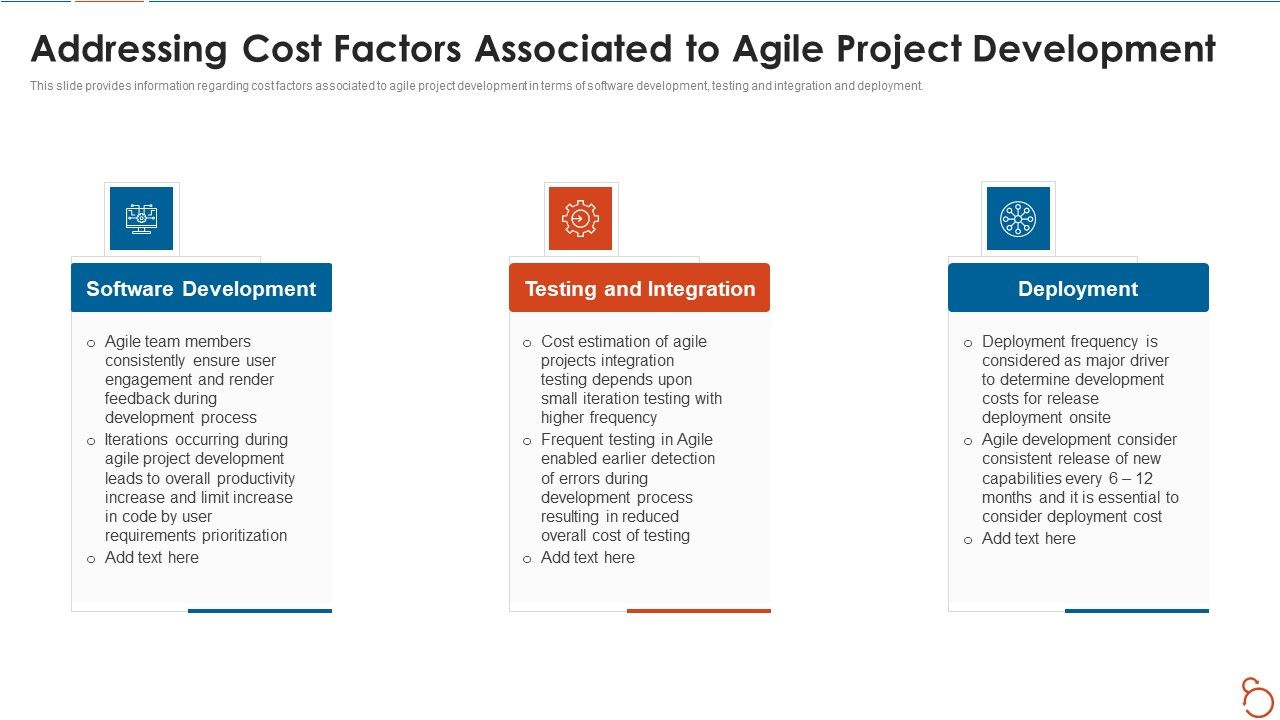 Addressing Cost Factors Associated to Agile Project Development

This slide provides information regarding cost factors associated to agile project development in terms of software development, testing and integration and deployment.

Software Development

o Agile team members consistently ensure user engagement and render feedback during development process
o Iterations occurring during agile project development leads to overall productivity increase and limit increase in code by user requirements prioritization
o Add text here

Testing and Integration

o Cost estimation of agile projects integration testing depends upon small iteration testing with higher frequency
o Frequent testing in Agile enabled earlier detection of errors during development process resulting in reduced overall cost of testing
o Add text here

Deployment

o Deployment frequency is considered as major driver to determine development costs for release deployment onsite
o Agile development consider consistent release of new capabilities every 6 – 12 months and it is essential to consider deployment cost
o Add text here